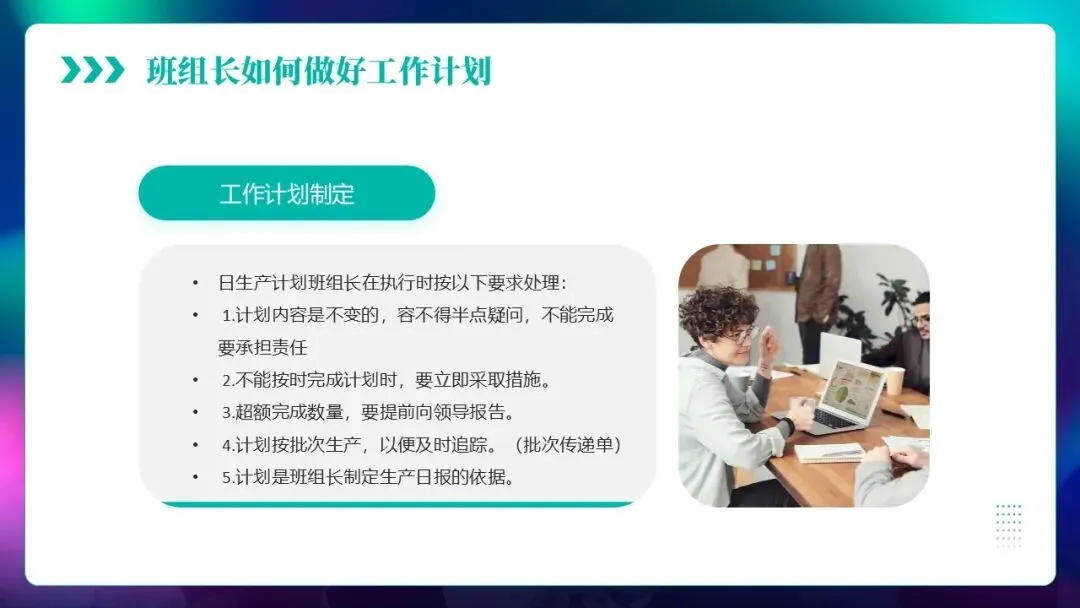 班组长如何做好工作计划

工作计划制定

• 日生产计划班组长在执行时按以下要求处理：
• 1.计划内容是不变的，容不得半点疑问，不能完成要承担责任
• 2.不能按时完成计划时，要立即采取措施。
• 3.超额完成数量，要提前向领导报告。
• 4.计划按批次生产，以便及时追踪。（批次传递单）
• 5.计划是班组长制定生产日报的依据。